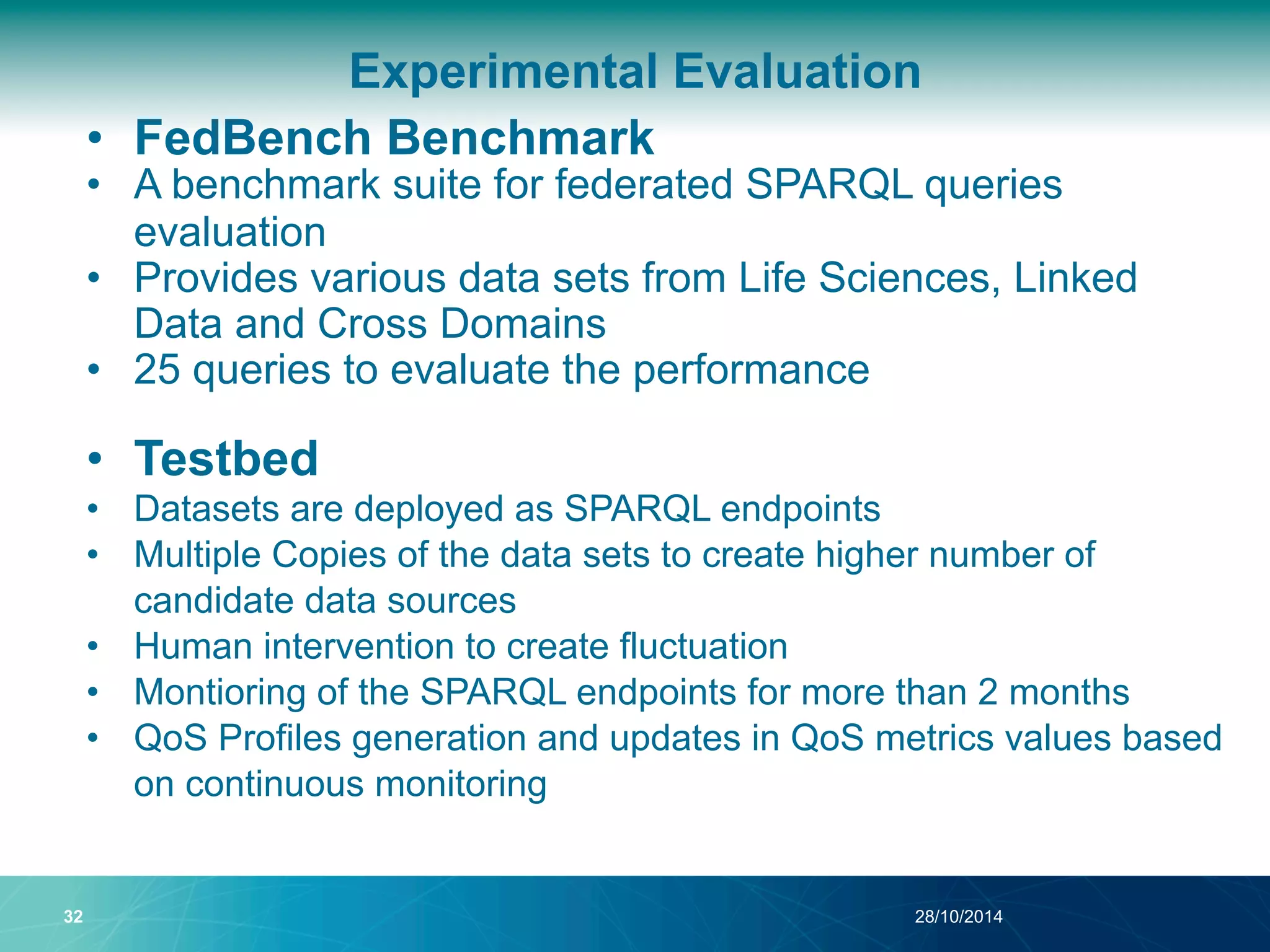 Experimental Evaluation

• FedBench Benchmark
• A benchmark suite for federated SPARQL queries evaluation
• Provides various data sets from Life Sciences, Linked Data and Cross Domains
• 25 queries to evaluate the performance

• Testbed
• Datasets are deployed as SPARQL endpoints
• Multiple Copies of the data sets to create higher number of candidate data sources
• Human intervention to create fluctuation
• Montioring of the SPARQL endpoints for more than 2 months
• QoS Profiles generation and updates in QoS metrics values based on continuous monitoring

32

28/10/2014